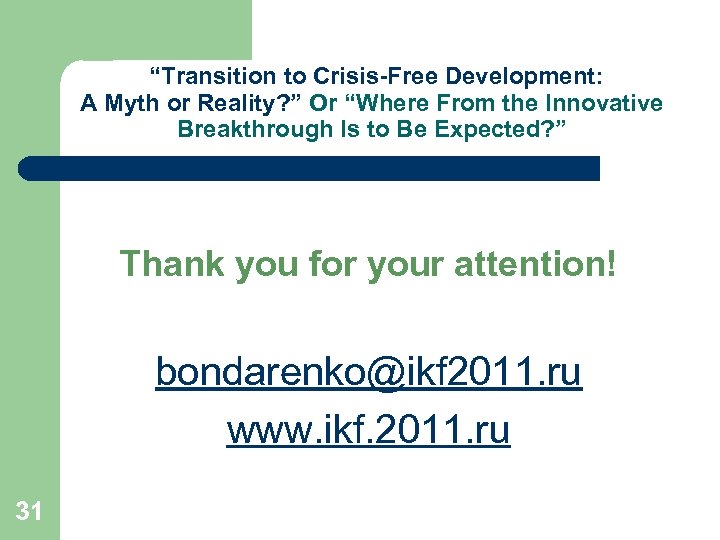 “Transition to Crisis-Free Development: A Myth or Reality?” Or “Where From the Innovative Breakthrough Is to Be Expected?”

Thank you for your attention!

bondarenko@ikf2011.ru

www.ikf.2011.ru

31